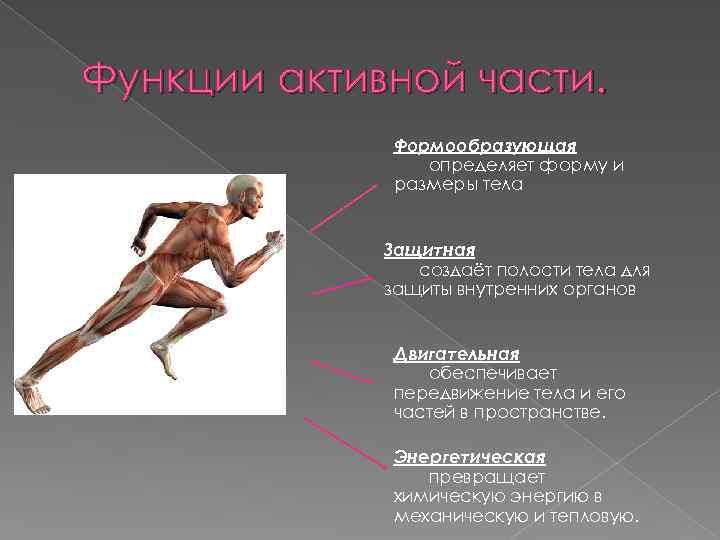 Функции активной части.

Формообразующая
определяет форму и размеры тела

Защитная
создаёт полости тела для защиты внутренних органов

Двигательная
обеспечивает передвижение тела и его частей в пространстве.

Энергетическая
превращает химическую энергию в механическую и тепловую.